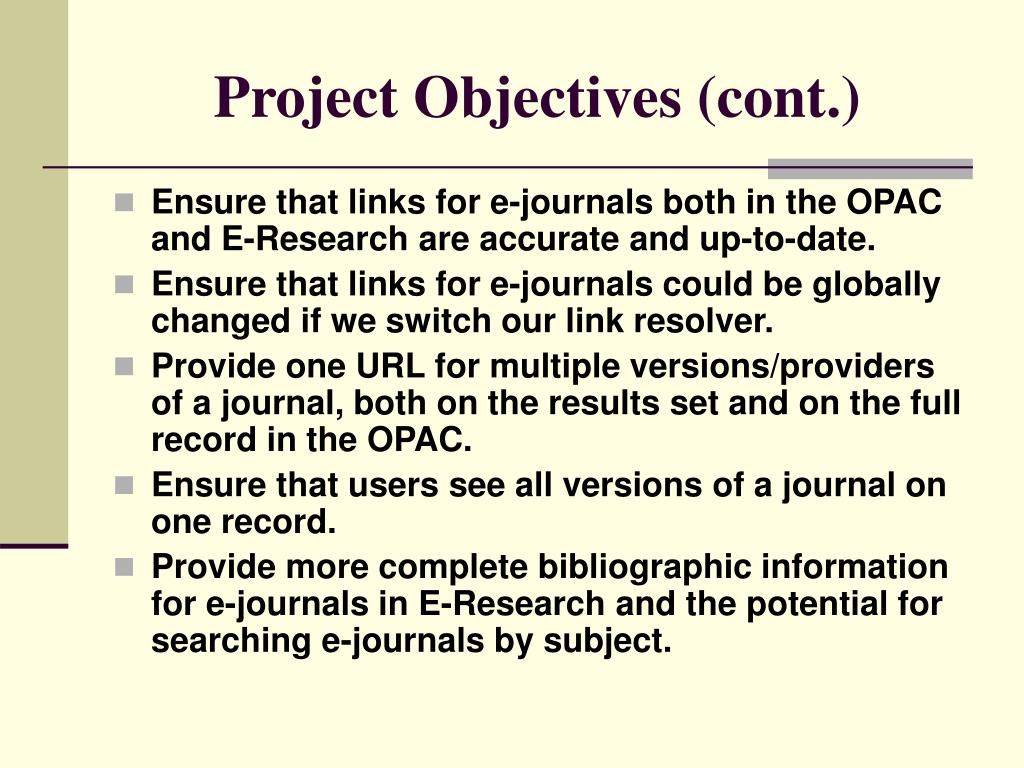 Project Objectives (cont.)

- Ensure that links for e-journals both in the OPAC and E-Research are accurate and up-to-date.
- Ensure that links for e-journals could be globally changed if we switch our link resolver.
- Provide one URL for multiple versions/providers of a journal, both on the results set and on the full record in the OPAC.
- Ensure that users see all versions of a journal on one record.
- Provide more complete bibliographic information for e-journals in E-Research and the potential for searching e-journals by subject.